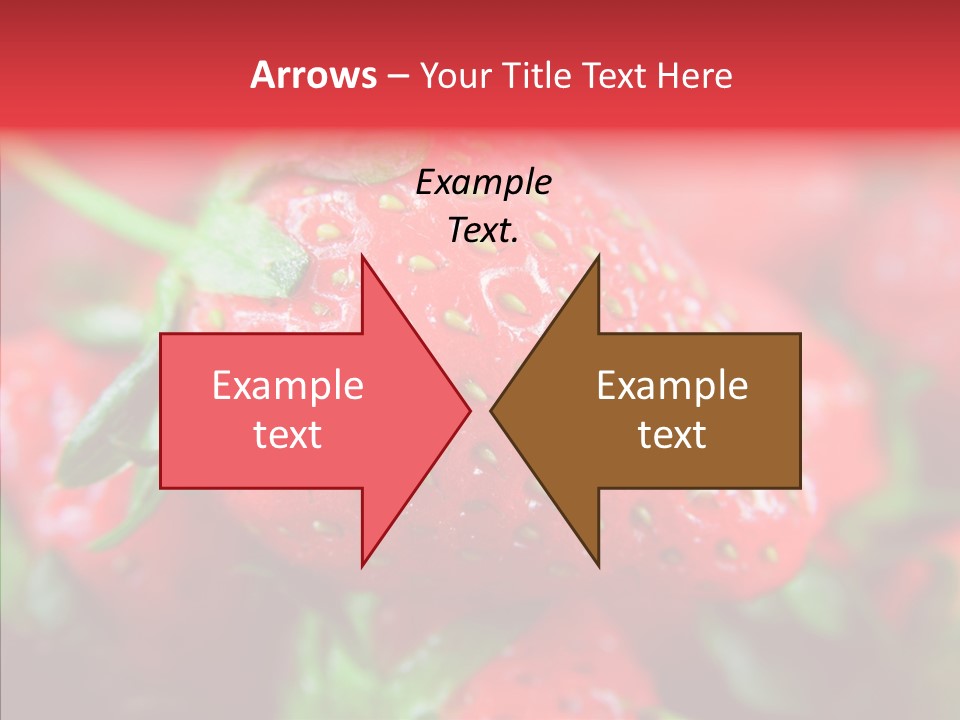 Arrows – Your Title Text Here

Example Text.

Example text

Example text